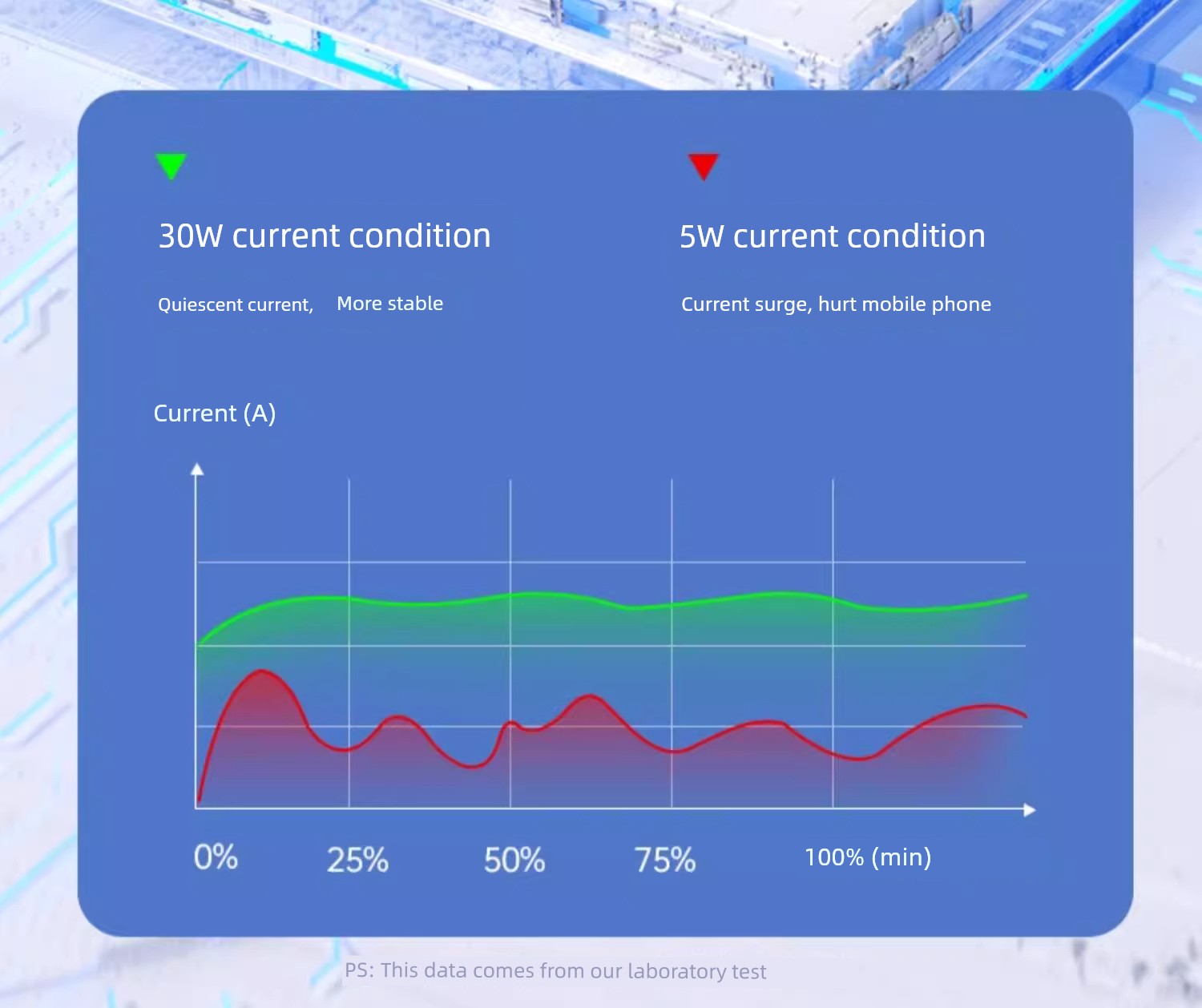 30W current condition

Quiescent current, More stable

5W current condition

Current surge, hurt mobile phone

Current (A)

0%
25%
50%
75%
100% (min)

PS: This data comes from our laboratory test